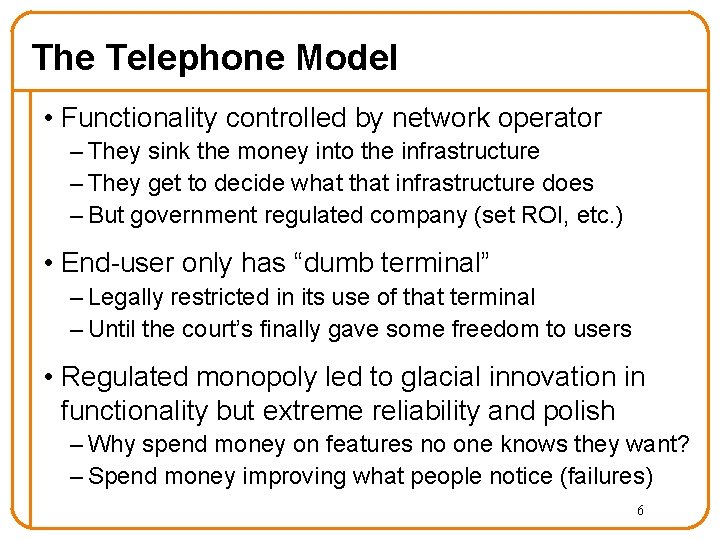 The Telephone Model

• Functionality controlled by network operator
– They sink the money into the infrastructure
– They get to decide what that infrastructure does
– But government regulated company (set ROI, etc.)

• End-user only has “dumb terminal”
– Legally restricted in its use of that terminal
– Until the court’s finally gave some freedom to users

• Regulated monopoly led to glacial innovation in functionality but extreme reliability and polish
– Why spend money on features no one knows they want?
– Spend money improving what people notice (failures)

6